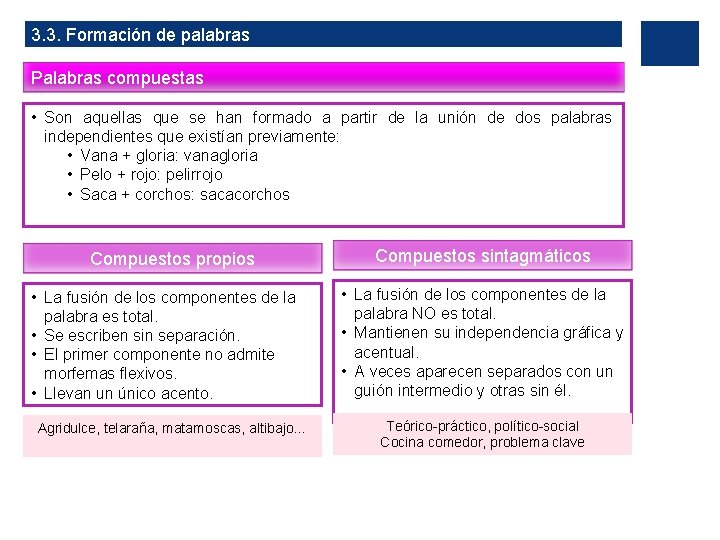 3.3. Formación de palabras

Palabras compuestas

• Son aquellas que se han formado a partir de la unión de dos palabras independientes que existían previamente:
• Vana + gloria: vanagloria
• Pelo + rojo: pelirrojo
• Saca + corchos: sacacorchos

Compuestos propios

• La fusión de los componentes de la palabra es total.
• Se escriben sin separación.
• El primer componente no admite morfemas flexivos.
• Llevan un único acento.

Agridulce, telaraña, matamoscas, altibajo...

Compuestos sintagmáticos

• La fusión de los componentes de la palabra NO es total.
• Mantienen su independencia gráfica y acentual.
• A veces aparecen separados con un guión intermedio y otras sin él.

Teórico-práctico, político-social
Cocina comedor, problema clave